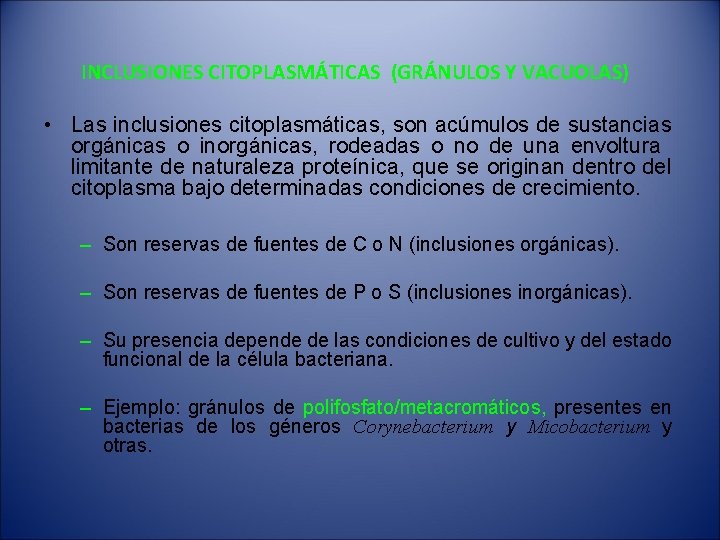 INCLUSIONES CITOPLASMÁTICAS (GRÁNULOS Y VACUOLAS)

• Las inclusiones citoplasmáticas, son acúmulos de sustancias orgánicas o inorgánicas, rodeadas o no de una envoltura limitante de naturaleza proteínica, que se originan dentro del citoplasma bajo determinadas condiciones de crecimiento.

– Son reservas de fuentes de C o N (inclusiones orgánicas).

– Son reservas de fuentes de P o S (inclusiones inorgánicas).

– Su presencia depende de las condiciones de cultivo y del estado funcional de la célula bacteriana.

– Ejemplo: gránulos de polifosfato/metacromáticos, presentes en bacterias de los géneros Corynebacterium y Micobacterium y otras.